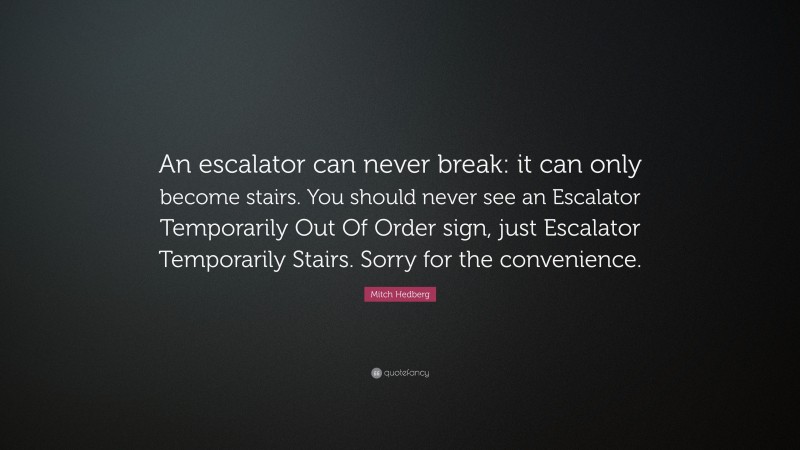 An escalator can never break: it can only become stairs. You should never see an Escalator Temporarily Out Of Order sign, just Escalator Temporarily Stairs. Sorry for the convenience.

Mitch Hedberg

quotefancy